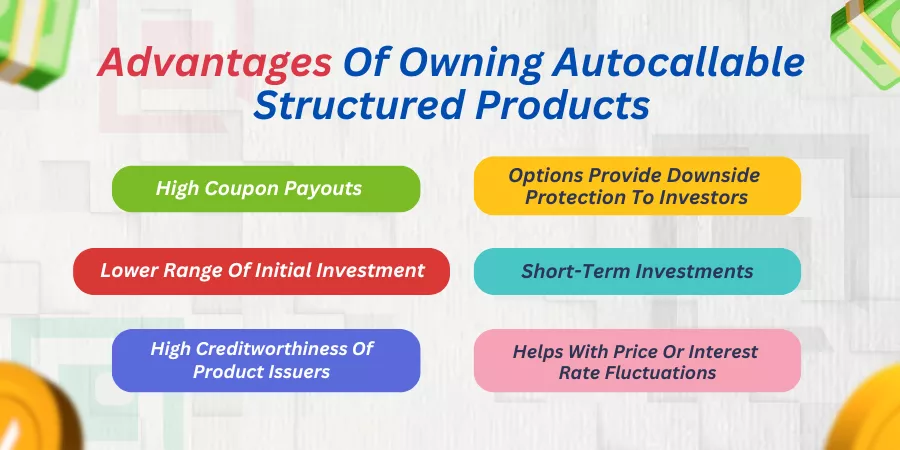 Advantages Of Owning Autocallable Structured Products

High Coupon Payouts

Lower Range Of Initial Investment

High Creditworthiness Of Product Issuers

Options Provide Downside Protection To Investors

Short-Term Investments

Helps With Price Or Interest Rate Fluctuations